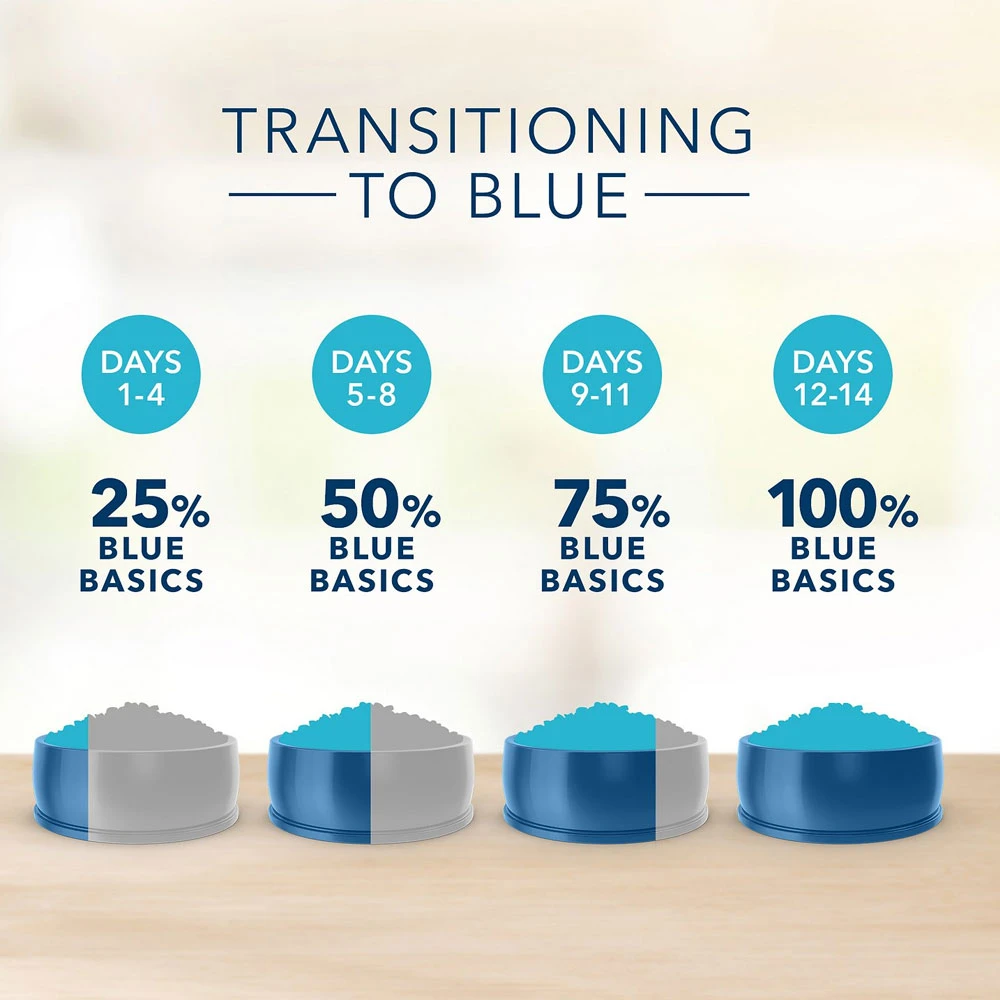 TRANSITIONING
TO BLUE

DAYS 1-4

25% BLUE BASICS

DAYS 5-8

50% BLUE BASICS

DAYS 9-11

75% BLUE BASICS

DAYS 12-14

100% BLUE BASICS